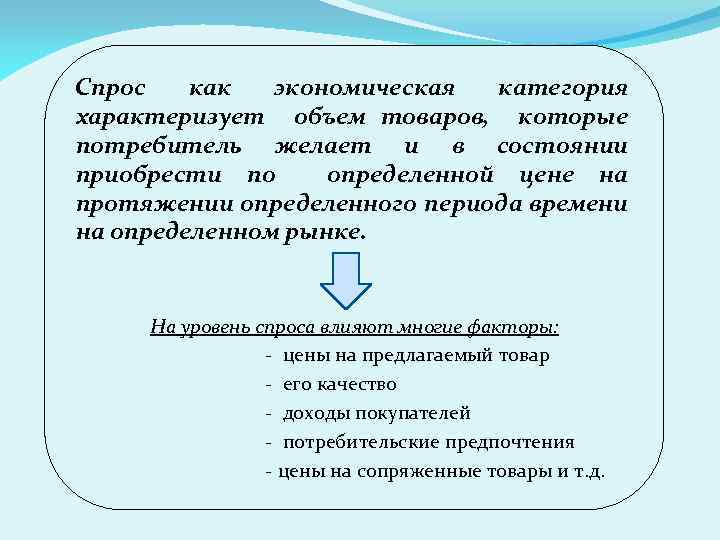 Спрос как экономическая категория характеризует объем товаров, которые потребитель желает и в состоянии приобрести по определенной цене на протяжении определенного периода времени на определенном рынке.

На уровень спроса влияют многие факторы:

- цены на предлагаемый товар
- его качество
- доходы покупателей
- потребительские предпочтения
- цены на сопряженные товары и т.д.